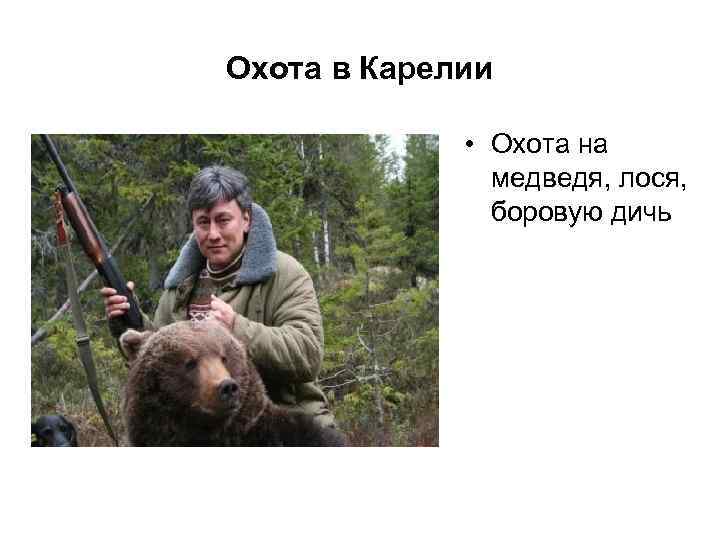 Охота в Карелии

• Охота на медведя, лося, боровую дичь